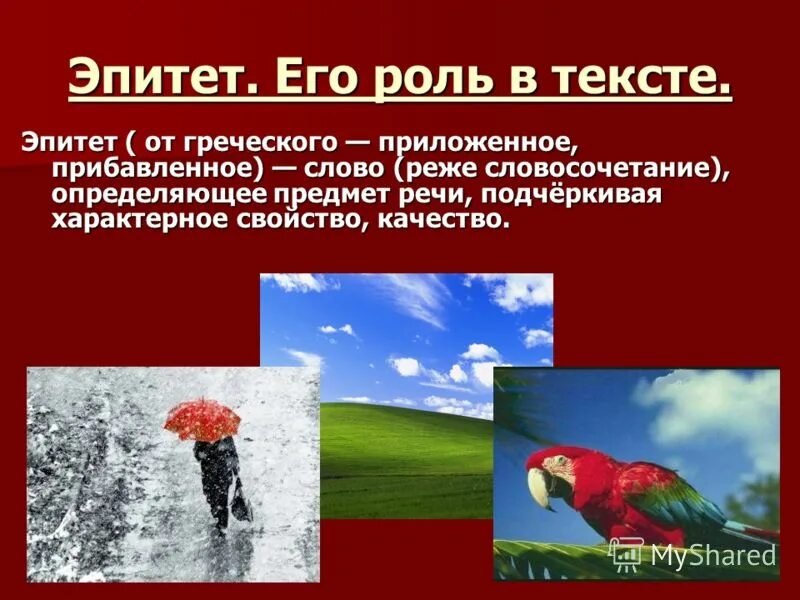 Эпитет. Его роль в тексте.

Эпитет ( от греческого — приложенное, прибавленное) — слово (реже словосочетание), определяющее предмет речи, подчёркивая характерное свойство, качество.

MyShared